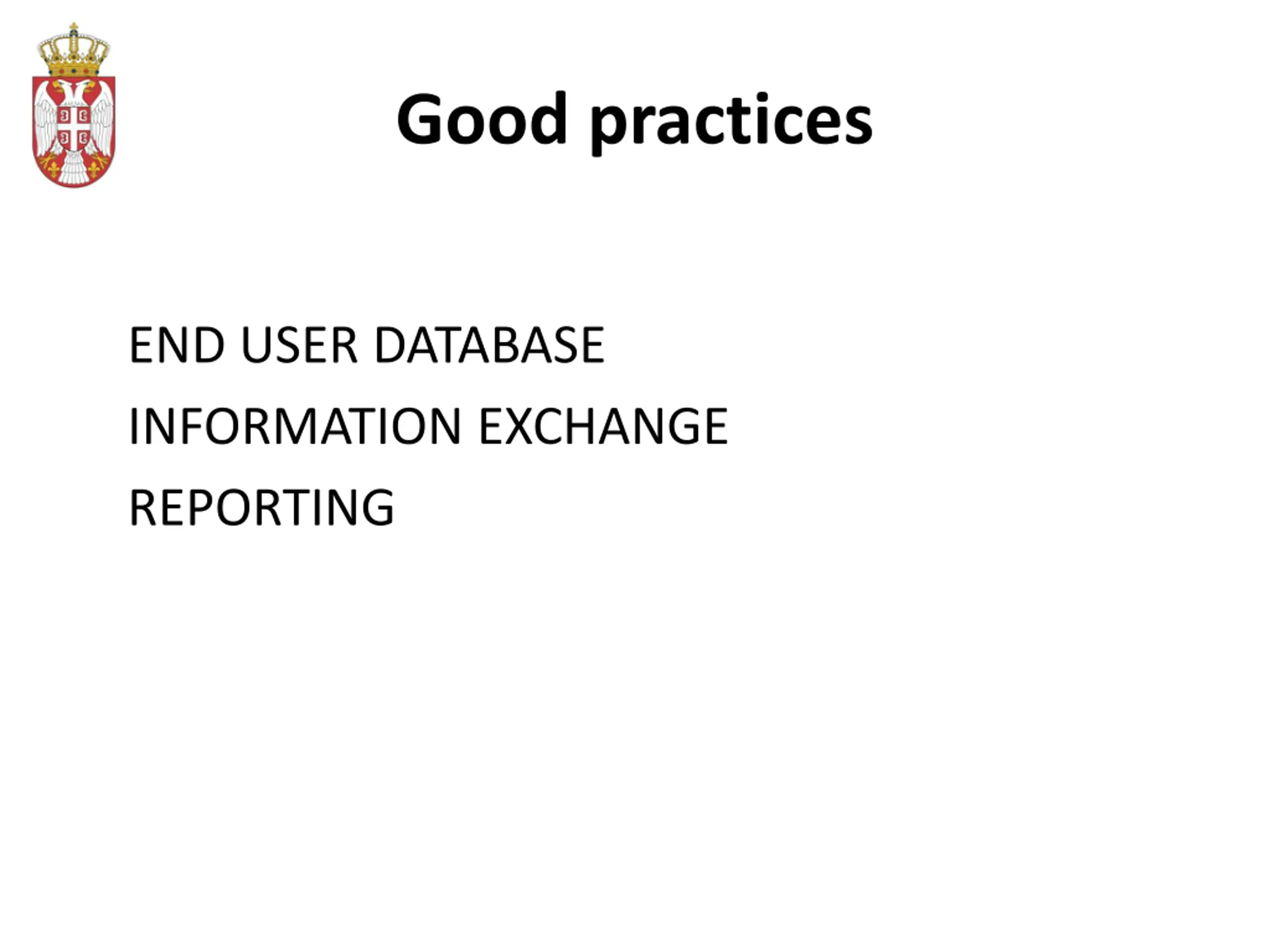 Good practices

END USER DATABASE

INFORMATION EXCHANGE

REPORTING